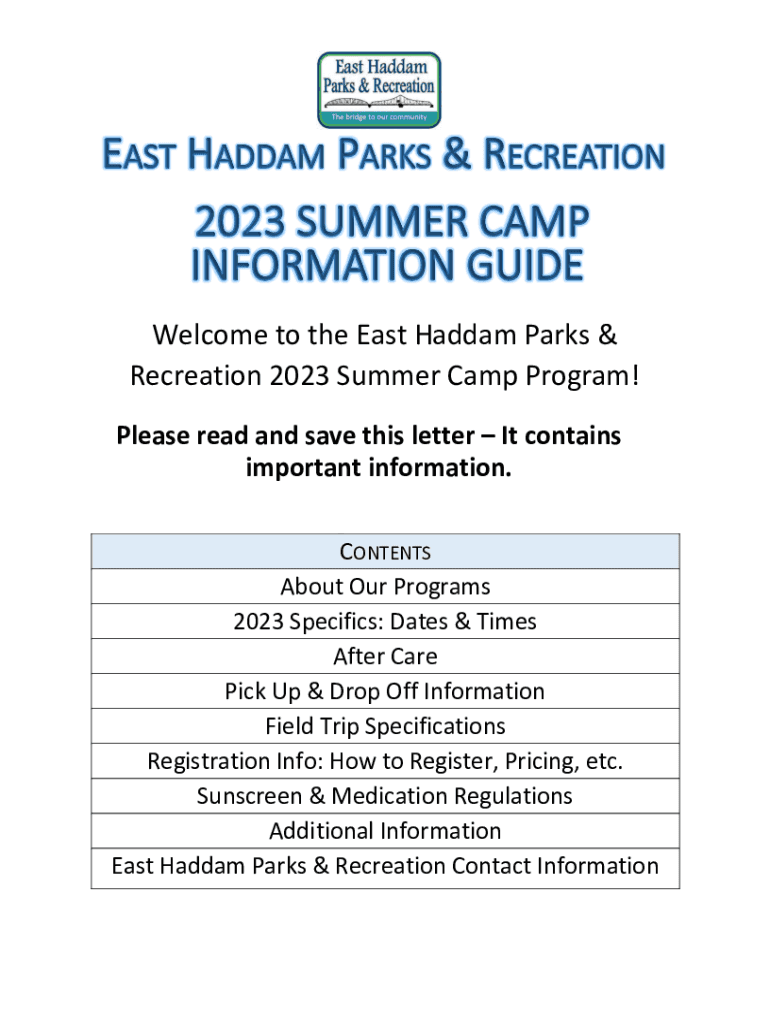 East Haddam Parks & Recreation
The bridge to our community

EAST HADDAM PARKS & RECREATION

2023 SUMMER CAMP INFORMATION GUIDE

Welcome to the East Haddam Parks & Recreation 2023 Summer Camp Program!

Please read and save this letter – It contains important information.

| CONTENTS |
|---|
| About Our Programs |
| 2023 Specifics: Dates & Times |
| After Care |
| Pick Up & Drop Off Information |
| Field Trip Specifications |
| Registration Info: How to Register, Pricing, etc. |
| Sunscreen & Medication Regulations |
| Additional Information |
| East Haddam Parks & Recreation Contact Information |